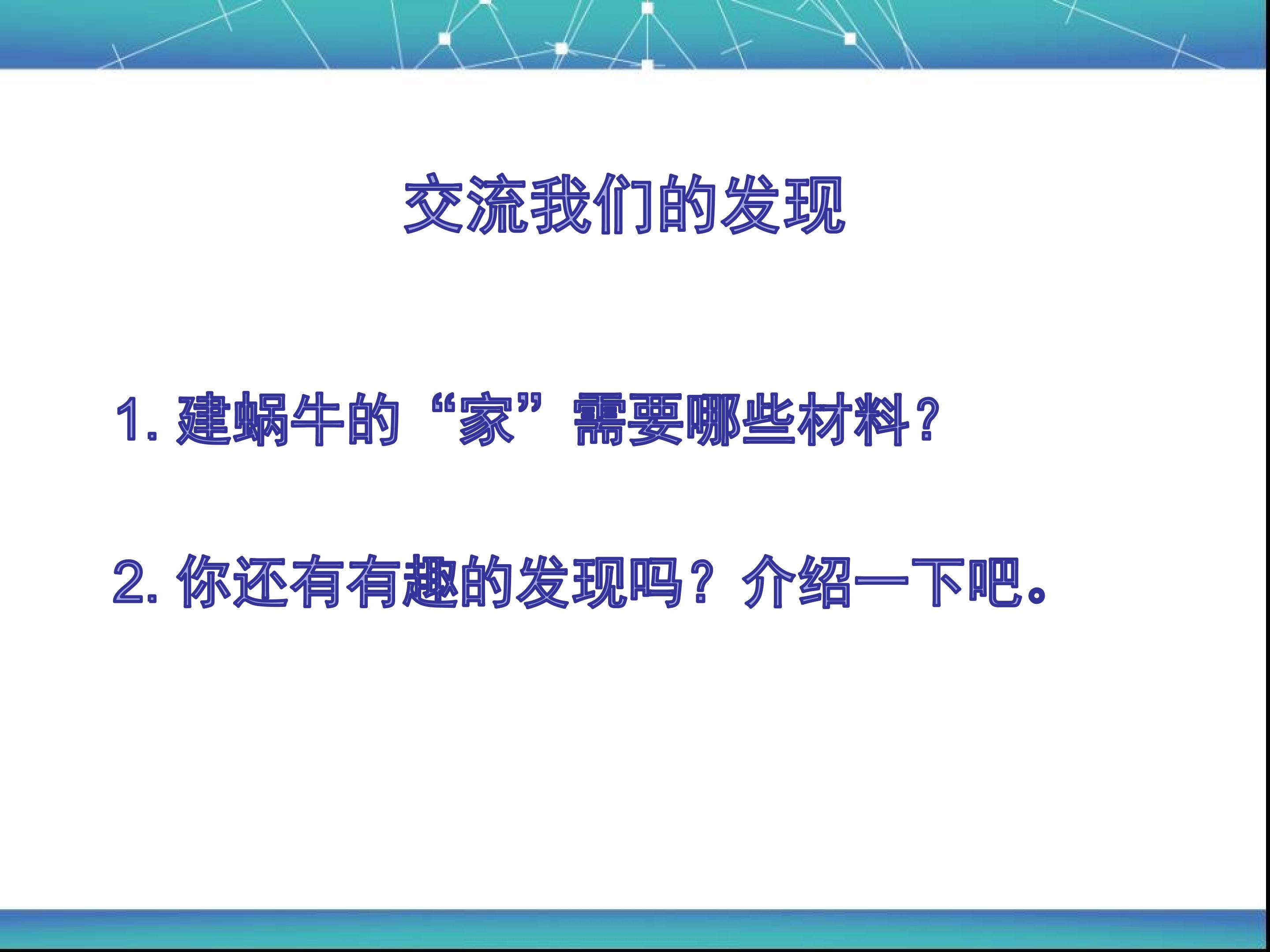 交流我们的发现

1. 建蜗牛的“家”需要哪些材料?

2. 你还有有趣的发现吗？介绍一下吧。